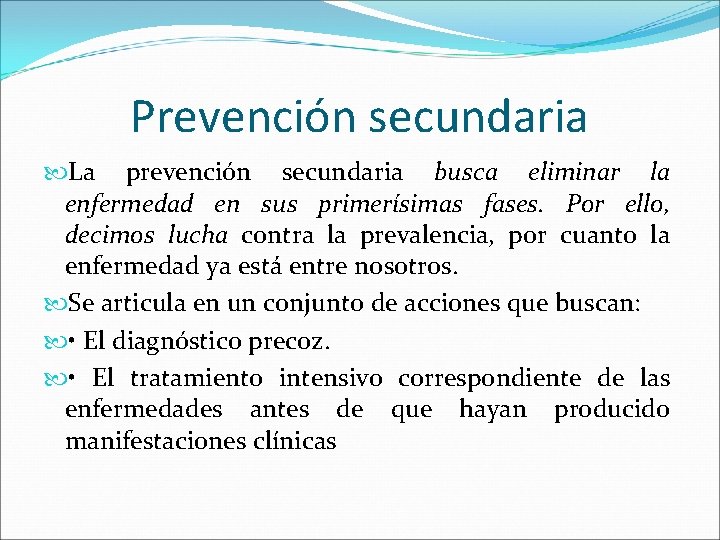 Prevención secundaria

La prevención secundaria busca eliminar la enfermedad en sus primerísimas fases. Por ello, decimos lucha contra la prevalencia, por cuanto la enfermedad ya está entre nosotros.

Se articula en un conjunto de acciones que buscan:

• El diagnóstico precoz.

• El tratamiento intensivo correspondiente de las enfermedades antes de que hayan producido manifestaciones clínicas